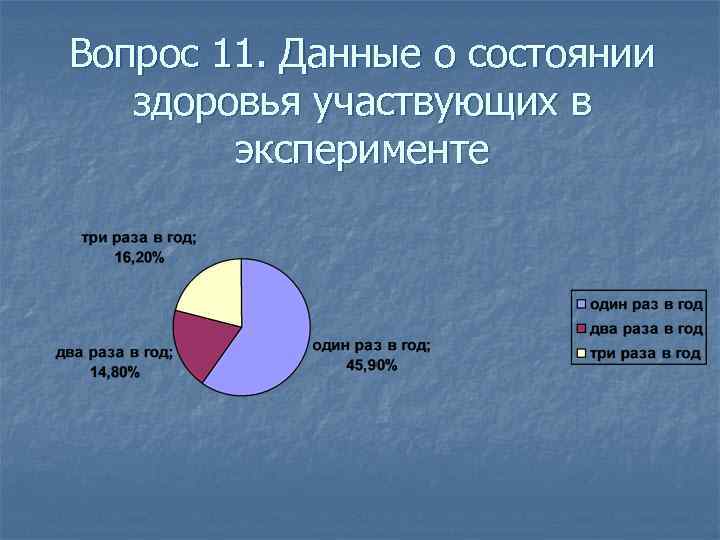 Вопрос 11. Данные о состоянии здоровья участвующих в эксперименте

три раза в год; 16,20%

два раза в год; 14,80%

один раз в год; 45,90%

один раз в год
два раза в год
три раза в год